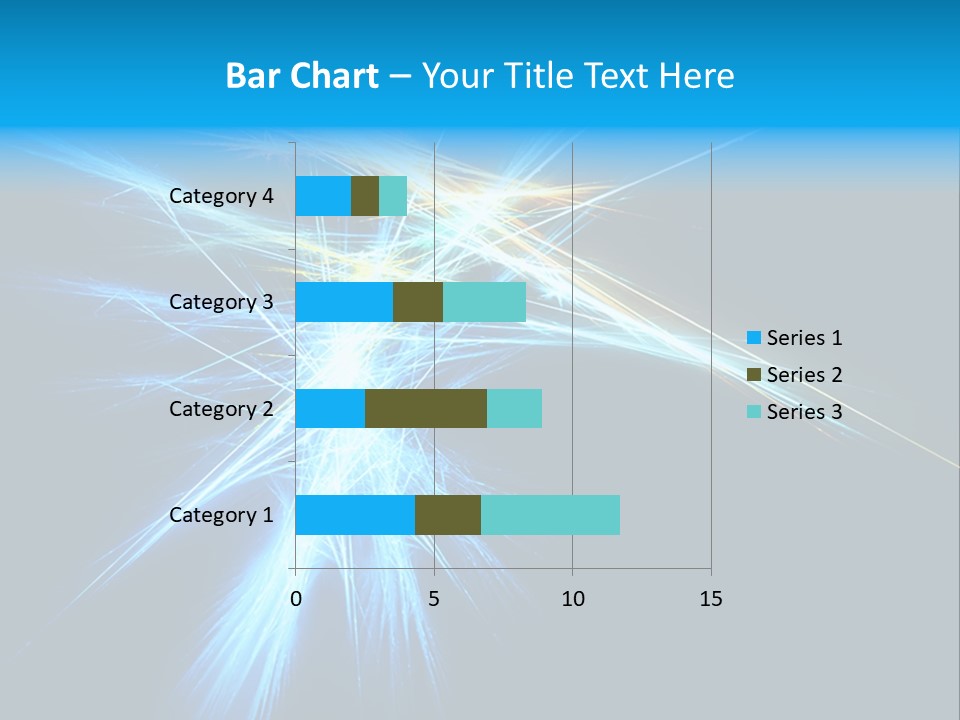 Bar Chart – Your Title Text Here

Category 4
Category 3
Category 2
Category 1

0
5
10
15

Series 1
Series 2
Series 3